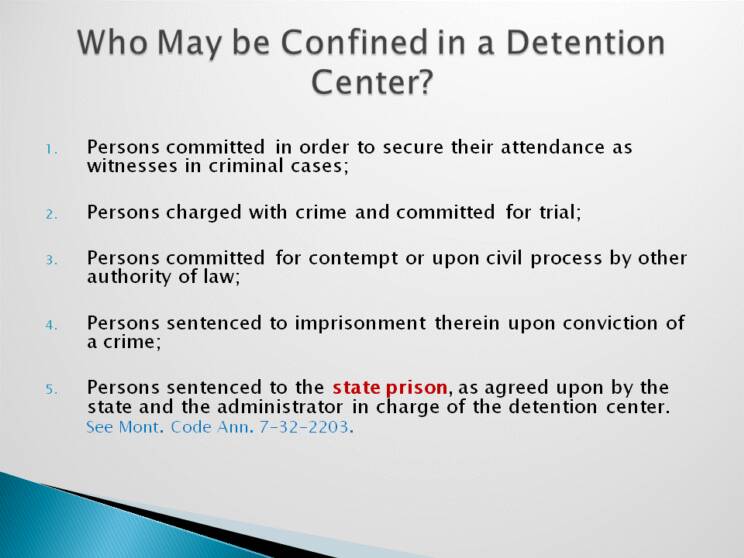 Who May be Confined in a Detention Center?

1. Persons committed in order to secure their attendance as witnesses in criminal cases;

2. Persons charged with crime and committed for trial;

3. Persons committed for contempt or upon civil process by other authority of law;

4. Persons sentenced to imprisonment therein upon conviction of a crime;

5. Persons sentenced to the state prison, as agreed upon by the state and the administrator in charge of the detention center. See Mont. Code Ann. 7-32-2203.